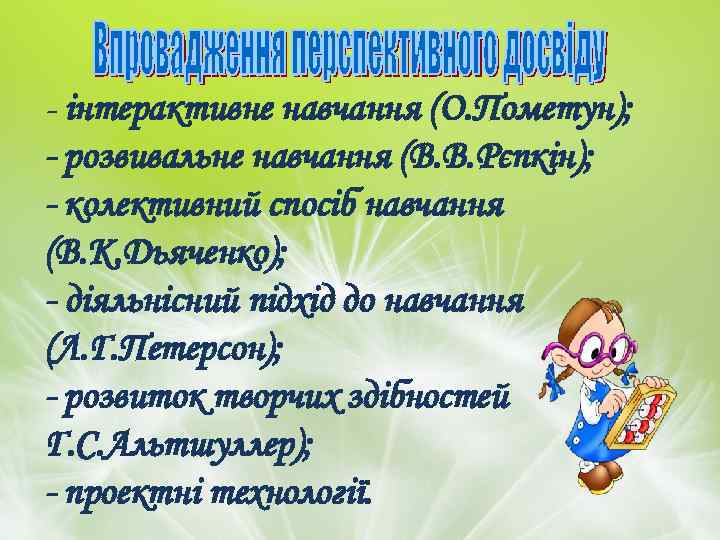 Впровадження перспективного досвіду

- інтерактивне навчання (О.Пометун);
- розвивальне навчання (В.В.Рєпкін);
- колективний спосіб навчання (В.К.Дьяченко);
- діяльнісний підхід до навчання (Л.Г.Петерсон);
- розвиток творчих здібностей Г.С.Альтшуллер);
- проектні технології.